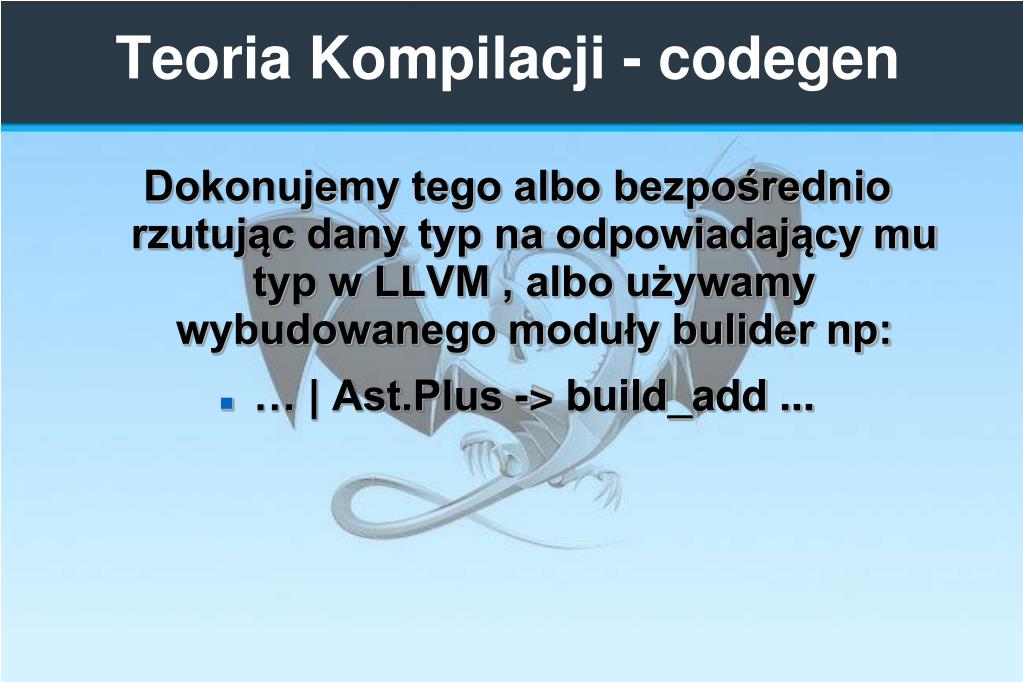 Teoria Kompilacji - codegen

Dokonujemy tego albo bezpośrednio rzutując dany typ na odpowiadający mu typ w LLVM , albo używamy wybudowanego moduły bulider np:

… | Ast.Plus -> build_add ...